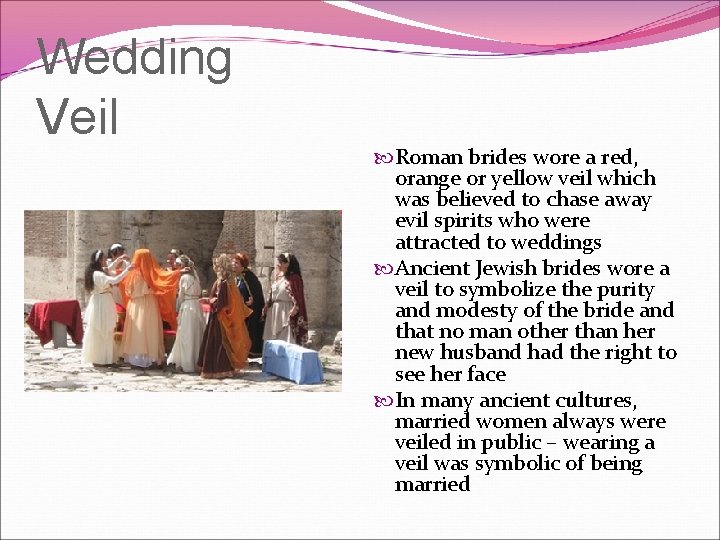 Wedding Veil

Roman brides wore a red, orange or yellow veil which was believed to chase away evil spirits who were attracted to weddings

Ancient Jewish brides wore a veil to symbolize the purity and modesty of the bride and that no man other than her new husband had the right to see her face

In many ancient cultures, married women always were veiled in public – wearing a veil was symbolic of being married